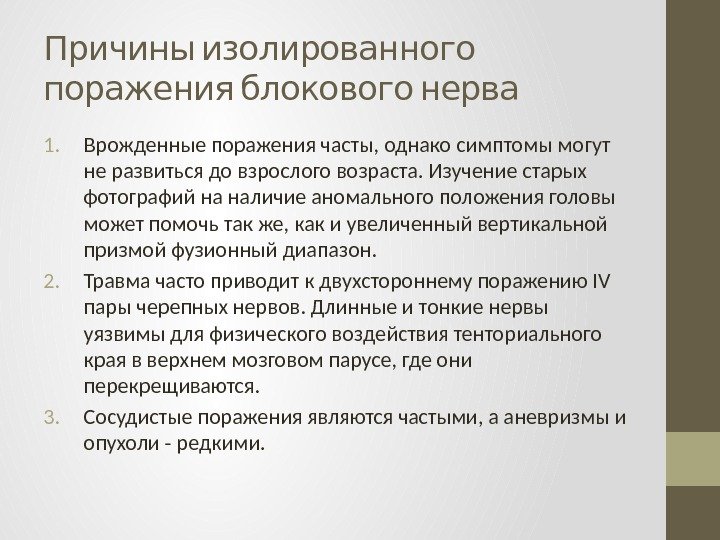 Причины изолированного поражения блокового нерва

1. Врожденные поражения часты, однако симптомы могут не развиться до взрослого возраста. Изучение старых фотографий на наличие аномального положения головы может помочь так же, как и увеличенный вертикальной призмой фузионный диапазон.
2. Травма часто приводит к двухстороннему поражению IV пары черепных нервов. Длинные и тонкие нервы уязвимы для физического воздействия тенториального края в верхнем мозговом парусе, где они перекрещиваются.
3. Сосудистые поражения являются частыми, а аневризмы и опухоли - редкими.